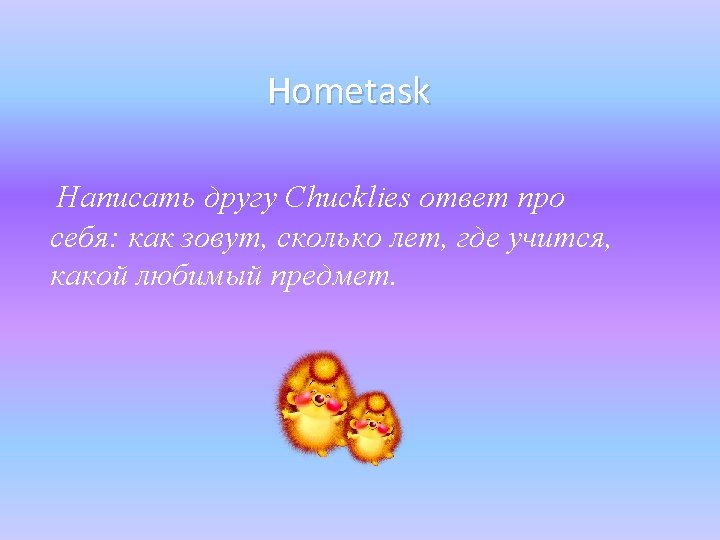 Hometask

Написать другу Chucklies ответ про себя: как зовут, сколько лет, где учится, какой любимый предмет.